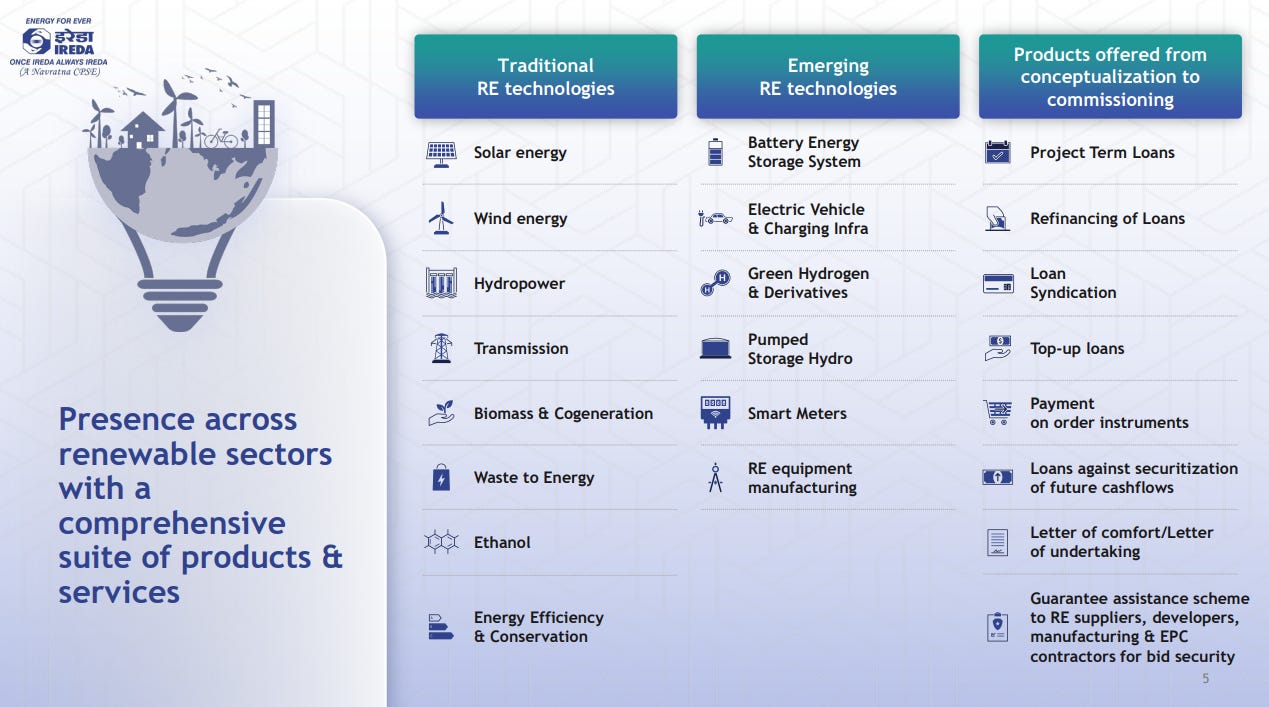 ENERGY FOR EVER
इरेडा IREDA
ONCE IREDA ALWAYS IREDA
(A Navratna CPSE)

Presence across renewable sectors with a comprehensive suite of products & services

Traditional RE technologies

Solar energy

Wind energy

Hydropower

Transmission

Biomass & Cogeneration

Waste to Energy

Ethanol

Energy Efficiency & Conservation

Emerging RE technologies

Battery Energy Storage System

Electric Vehicle & Charging Infra

Green Hydrogen & Derivatives

Pumped Storage Hydro

Smart Meters

RE equipment manufacturing

Products offered from conceptualization to commissioning

Project Term Loans

Refinancing of Loans

Loan Syndication

Top-up loans

Payment on order instruments

Loans against securitization of future cashflows

Letter of comfort/Letter of undertaking

Guarantee assistance scheme to RE suppliers, developers, manufacturing & EPC contractors for bid security

5